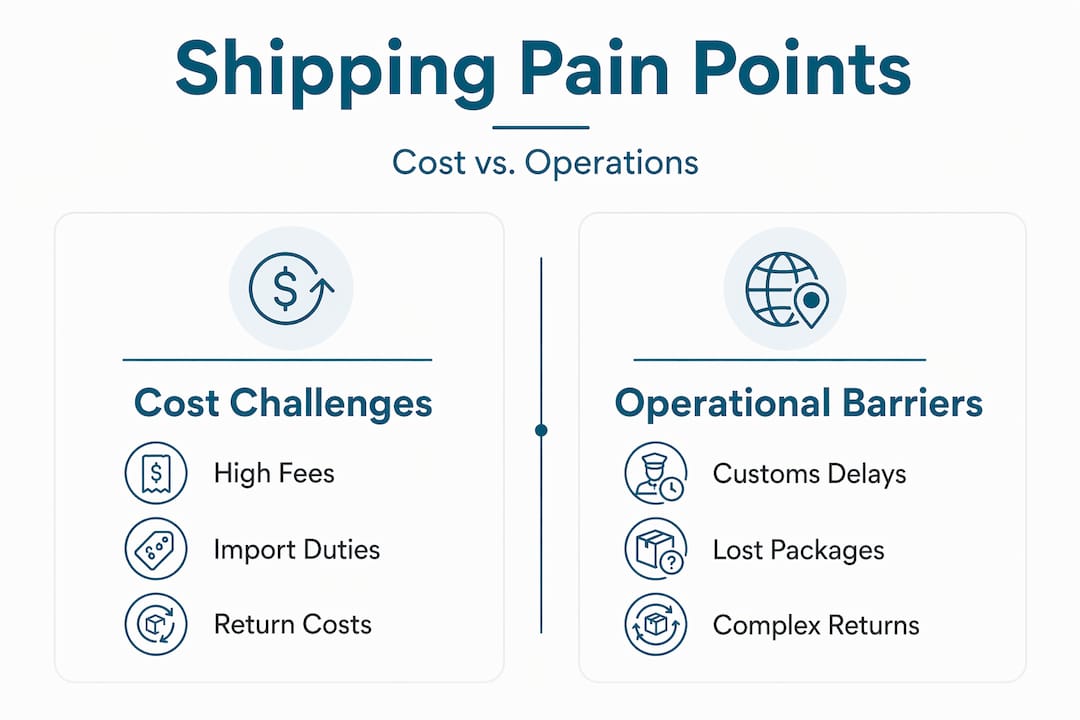 Shipping Pain Points

Cost vs. Operations

Cost Challenges

High Fees

Import Duties

Return Costs

Operational Barriers

Customs Delays

Lost Packages

Complex Returns